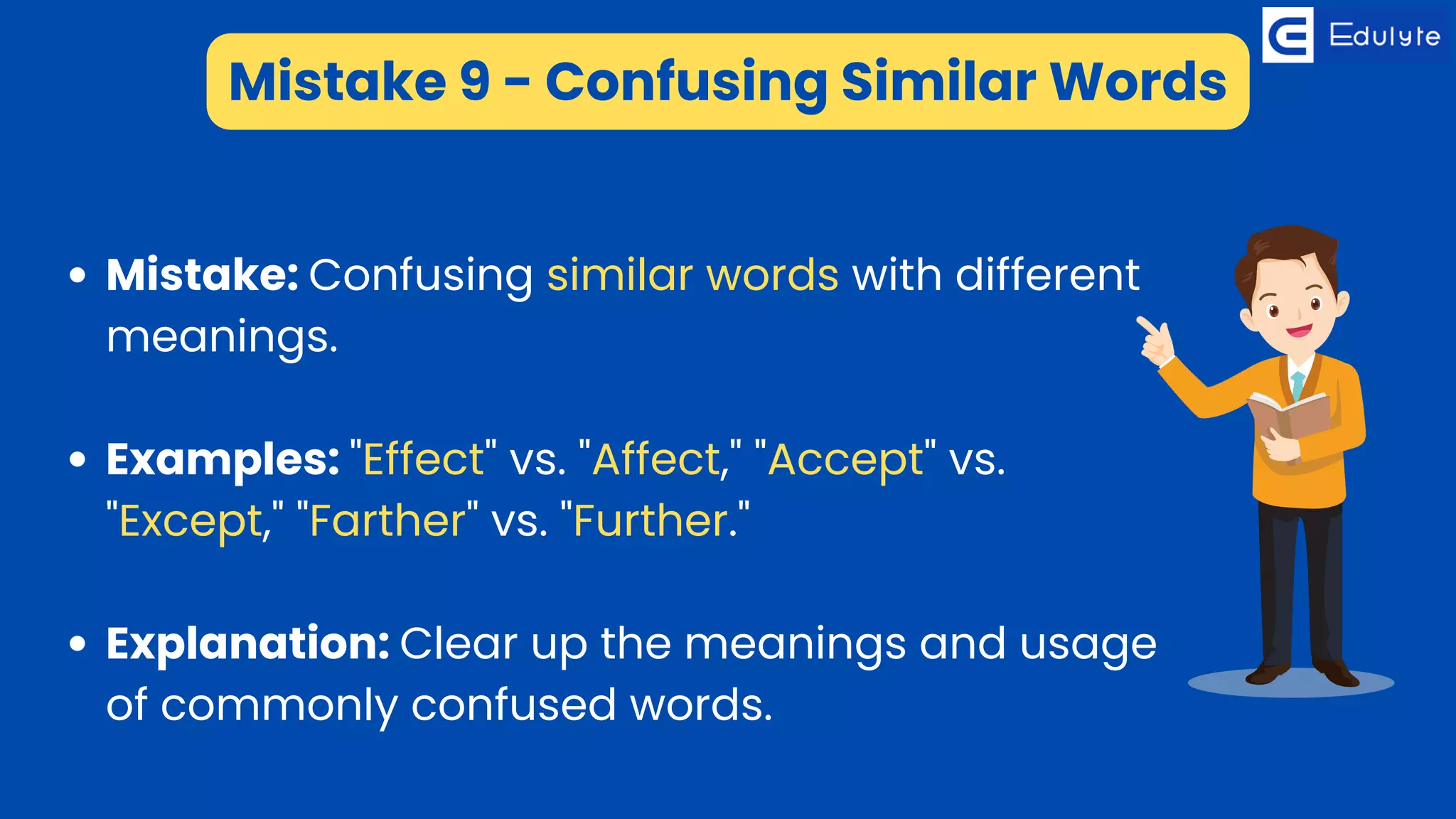 Edulyte

Mistake 9 - Confusing Similar Words

• Mistake: Confusing similar words with different meanings.

• Examples: "Effect" vs. "Affect," "Accept" vs. "Except," "Farther" vs. "Further."

• Explanation: Clear up the meanings and usage of commonly confused words.